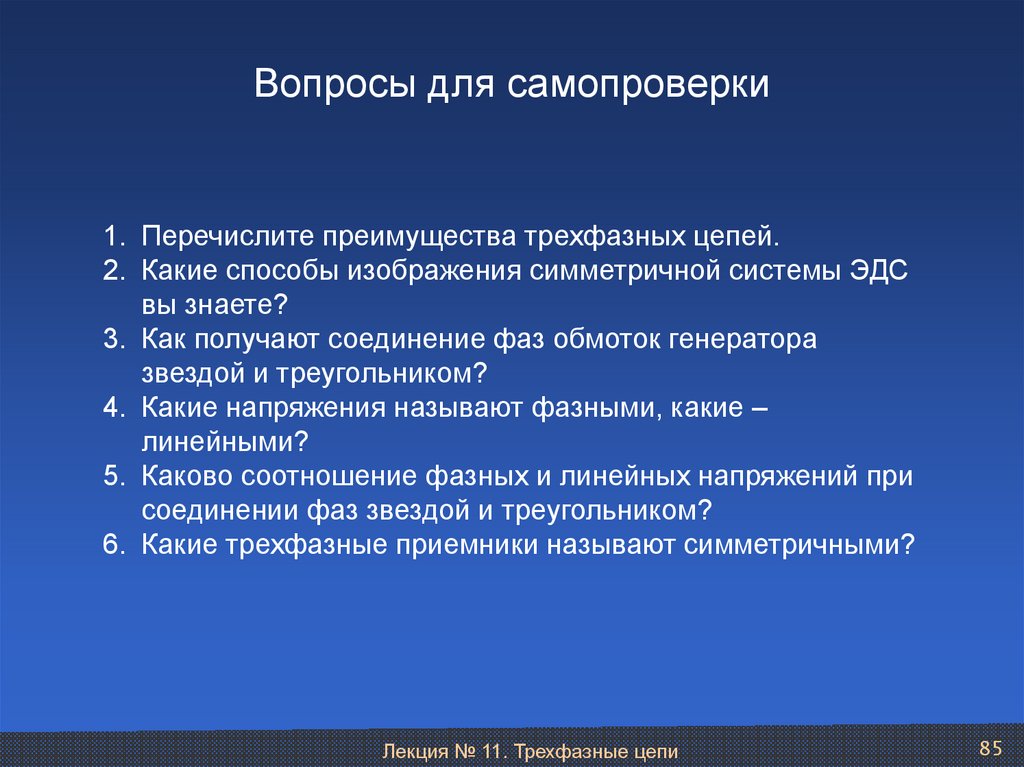 Вопросы для самопроверки

1. Перечислите преимущества трехфазных цепей.
2. Какие способы изображения симметричной системы ЭДС вы знаете?
3. Как получают соединение фаз обмоток генератора звездой и треугольником?
4. Какие напряжения называют фазными, какие – линейными?
5. Каково соотношение фазных и линейных напряжений при соединении фаз звездой и треугольником?
6. Какие трехфазные приемники называют симметричными?

Лекция № 11. Трехфазные цепи

85